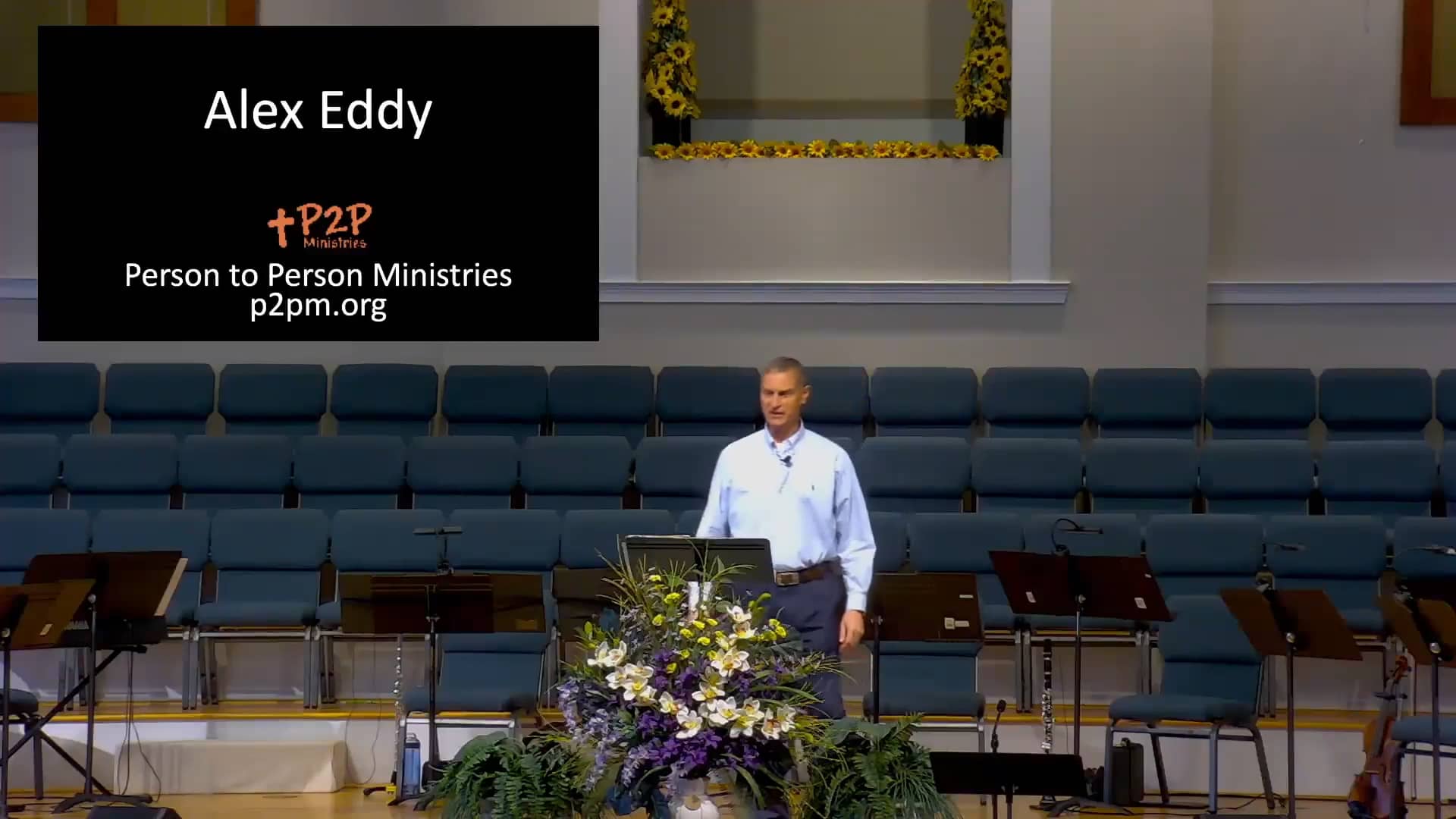 Alex Eddy

P2P
Ministries

Person to Person Ministries
p2pm.org